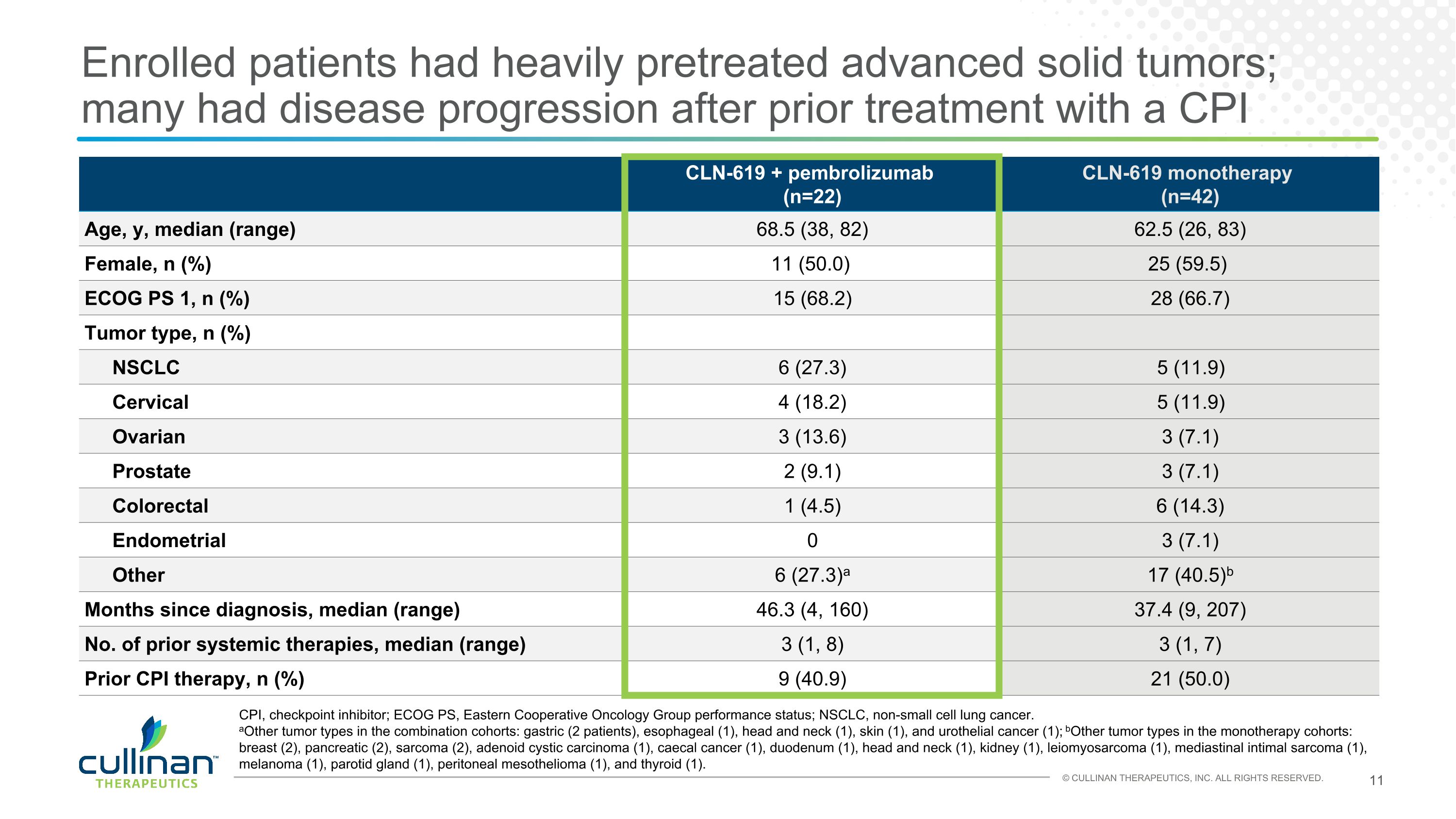 Enrolled patients had heavily pretreated advanced solid tumors; many had disease progression after prior treatment with a CPI

| | CLN-619 + pembrolizumab (n=22) | CLN-619 monotherapy (n=42) |
|---|---|---|
| Age, y, median (range) | 68.5 (38, 82) | 62.5 (26, 83) |
| Female, n (%) | 11 (50.0) | 25 (59.5) |
| ECOG PS 1, n (%) | 15 (68.2) | 28 (66.7) |
| Tumor type, n (%) | | |
| NSCLC | 6 (27.3) | 5 (11.9) |
| Cervical | 4 (18.2) | 5 (11.9) |
| Ovarian | 3 (13.6) | 3 (7.1) |
| Prostate | 2 (9.1) | 3 (7.1) |
| Colorectal | 1 (4.5) | 6 (14.3) |
| Endometrial | 0 | 3 (7.1) |
| Other | 6 (27.3)$^a$ | 17 (40.5)$^b$ |
| Months since diagnosis, median (range) | 46.3 (4, 160) | 37.4 (9, 207) |
| No. of prior systemic therapies, median (range) | 3 (1, 8) | 3 (1, 7) |
| Prior CPI therapy, n (%) | 9 (40.9) | 21 (50.0) |

CPI, checkpoint inhibitor; ECOG PS, Eastern Cooperative Oncology Group performance status; NSCLC, non-small cell lung cancer.
$^a$Other tumor types in the combination cohorts: gastric (2 patients), esophageal (1), head and neck (1), skin (1), and urothelial cancer (1); $^b$Other tumor types in the monotherapy cohorts: breast (2), pancreatic (2), sarcoma (2), adenoid cystic carcinoma (1), caecal cancer (1), duodenum (1), head and neck (1), kidney (1), leiomyosarcoma (1), mediastinal intimal sarcoma (1), melanoma (1), parotid gland (1), peritoneal mesothelioma (1), and thyroid (1).

cullinan™ THERAPEUTICS

© CULLINAN THERAPEUTICS, INC. ALL RIGHTS RESERVED.

11